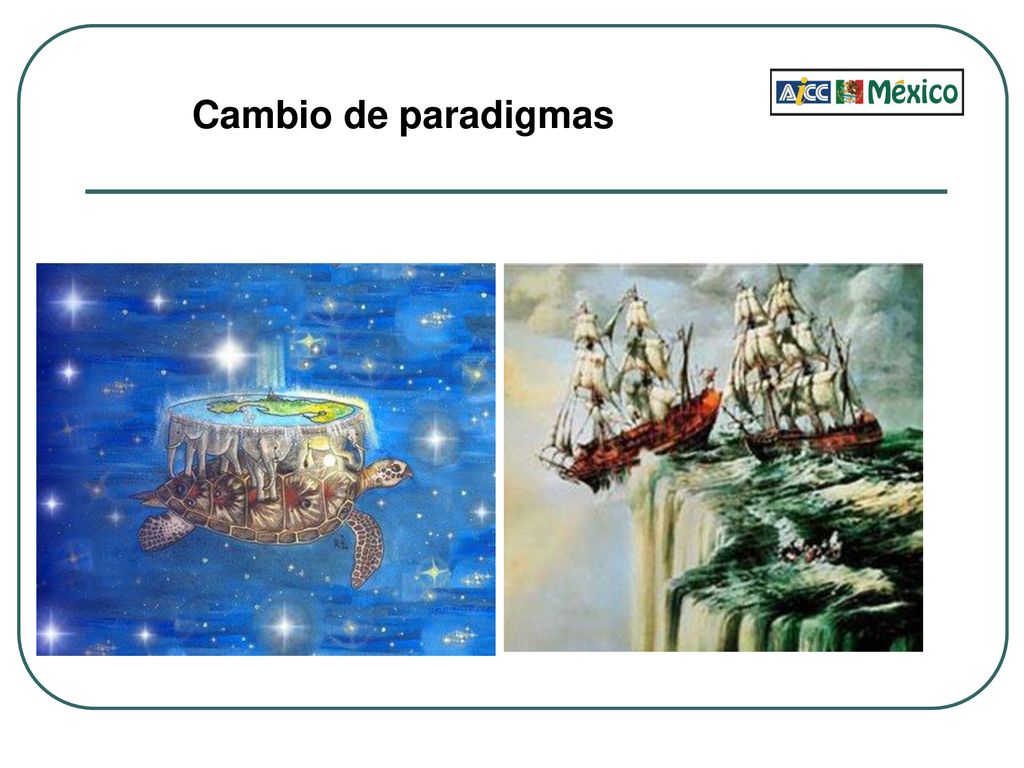 Cambio de paradigmas

AICC México